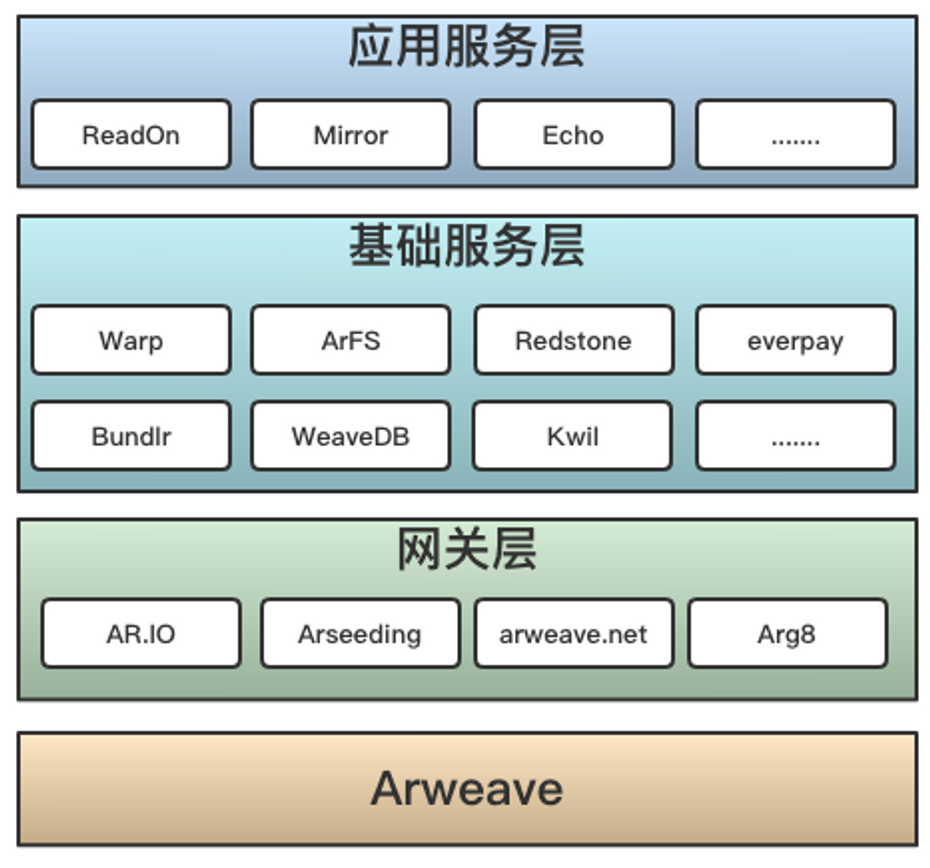 应用服务层

ReadOn

Mirror

Echo

.......

基础服务层

Warp

ArFS

Redstone

everpay

Bundlr

WeaveDB

Kwil

.......

网关层

AR.IO

Arseeding

arweave.net

Arg8

Arweave